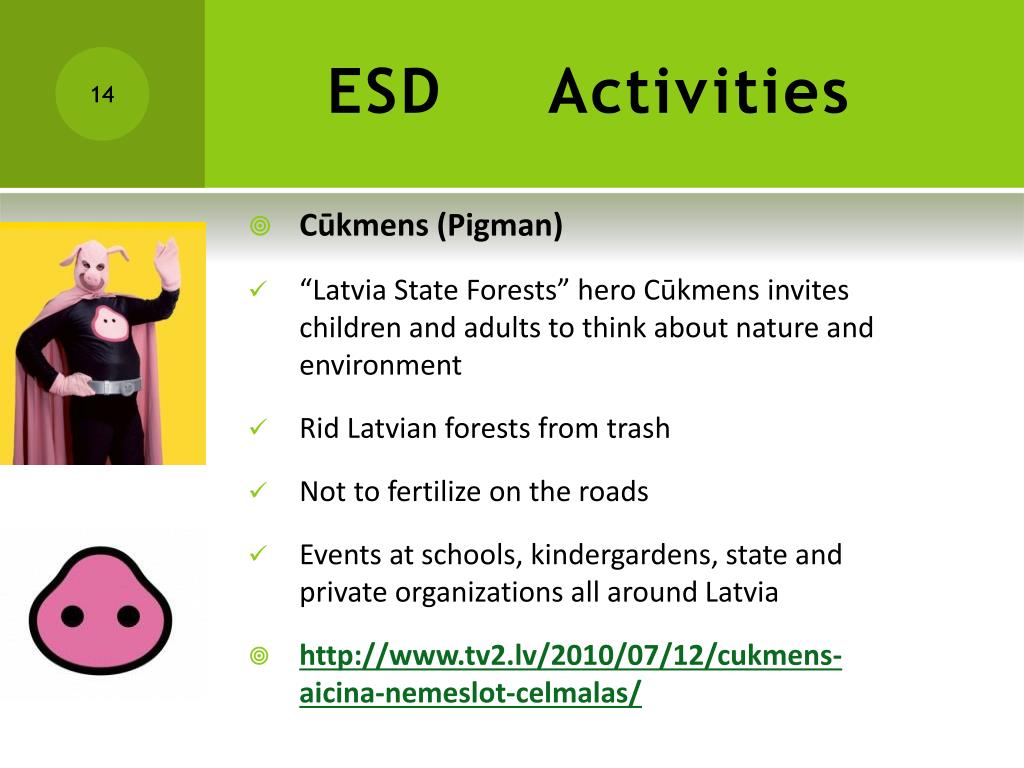 14

ESD Activities

Cūkmens (Pigman)

“Latvia State Forests” hero Cūkmens invites children and adults to think about nature and environment

Rid Latvian forests from trash

Not to fertilize on the roads

Events at schools, kindergardens, state and private organizations all around Latvia

http://www.tv2.lv/2010/07/12/cukmens-aicina-nemeslot-celmalas/